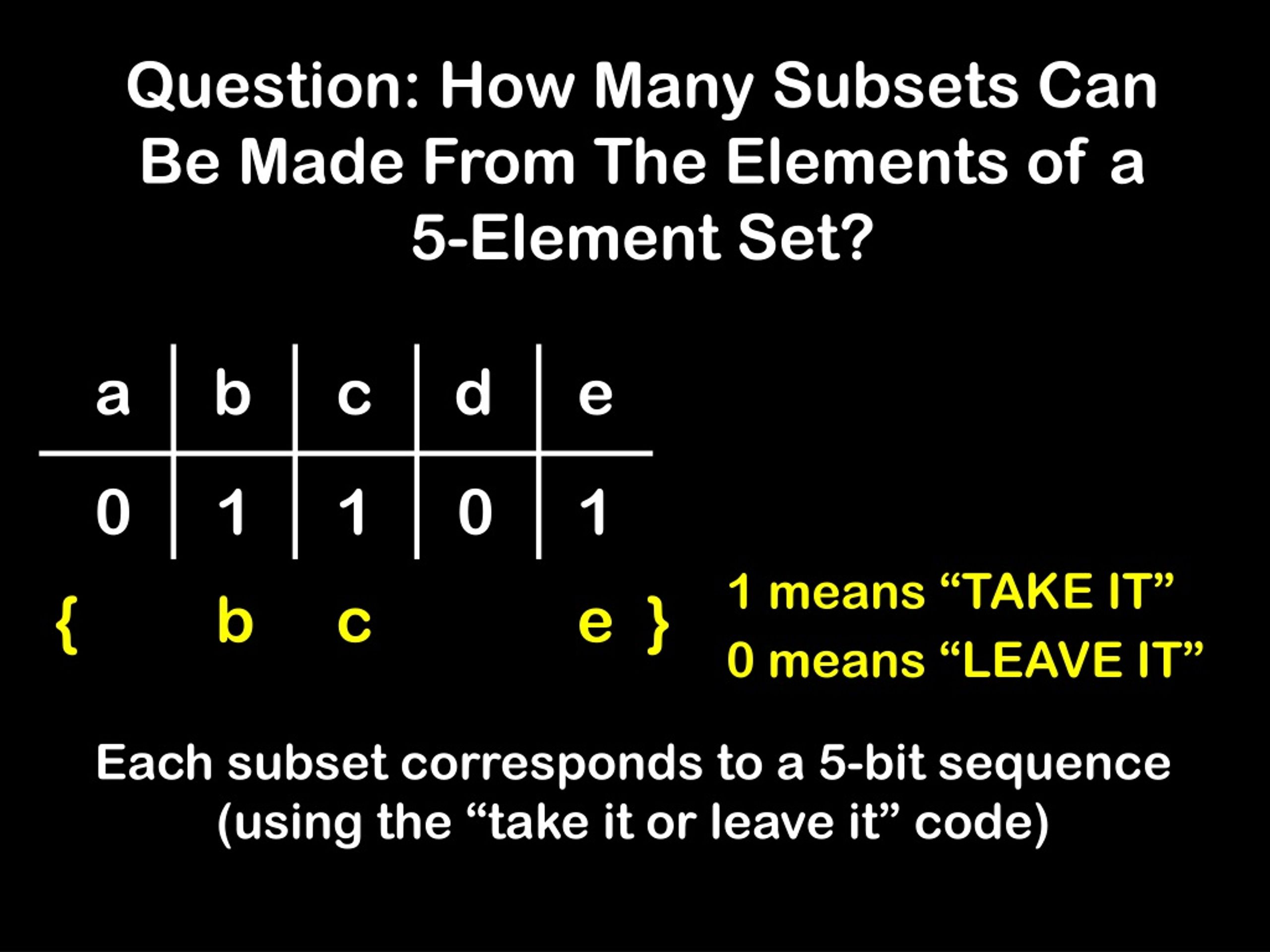 Question: How Many Subsets Can Be Made From The Elements of a 5-Element Set?

| a | b | c | d | e |
|---|---|---|---|---|
| 0 | 1 | 1 | 0 | 1 |

{ b c e }

1 means “TAKE IT”
0 means “LEAVE IT”

Each subset corresponds to a 5-bit sequence (using the “take it or leave it” code)